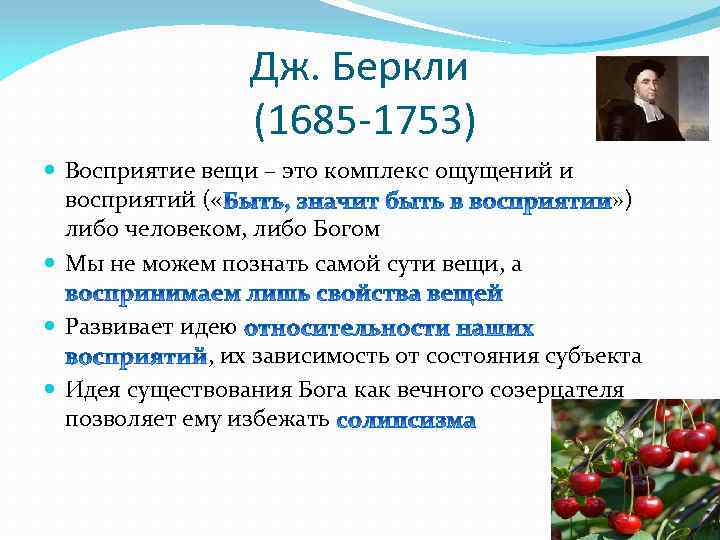 Дж. Беркли
(1685-1753)

Восприятие вещи – это комплекс ощущений и восприятий («Быть, значит быть в восприятии») либо человеком, либо Богом

Мы не можем познать самой сути вещи, а воспринимаем лишь свойства вещей

Развивает идею относительности наших восприятий, их зависимость от состояния субъекта

Идея существования Бога как вечного созерцателя позволяет ему избежать солипсизма